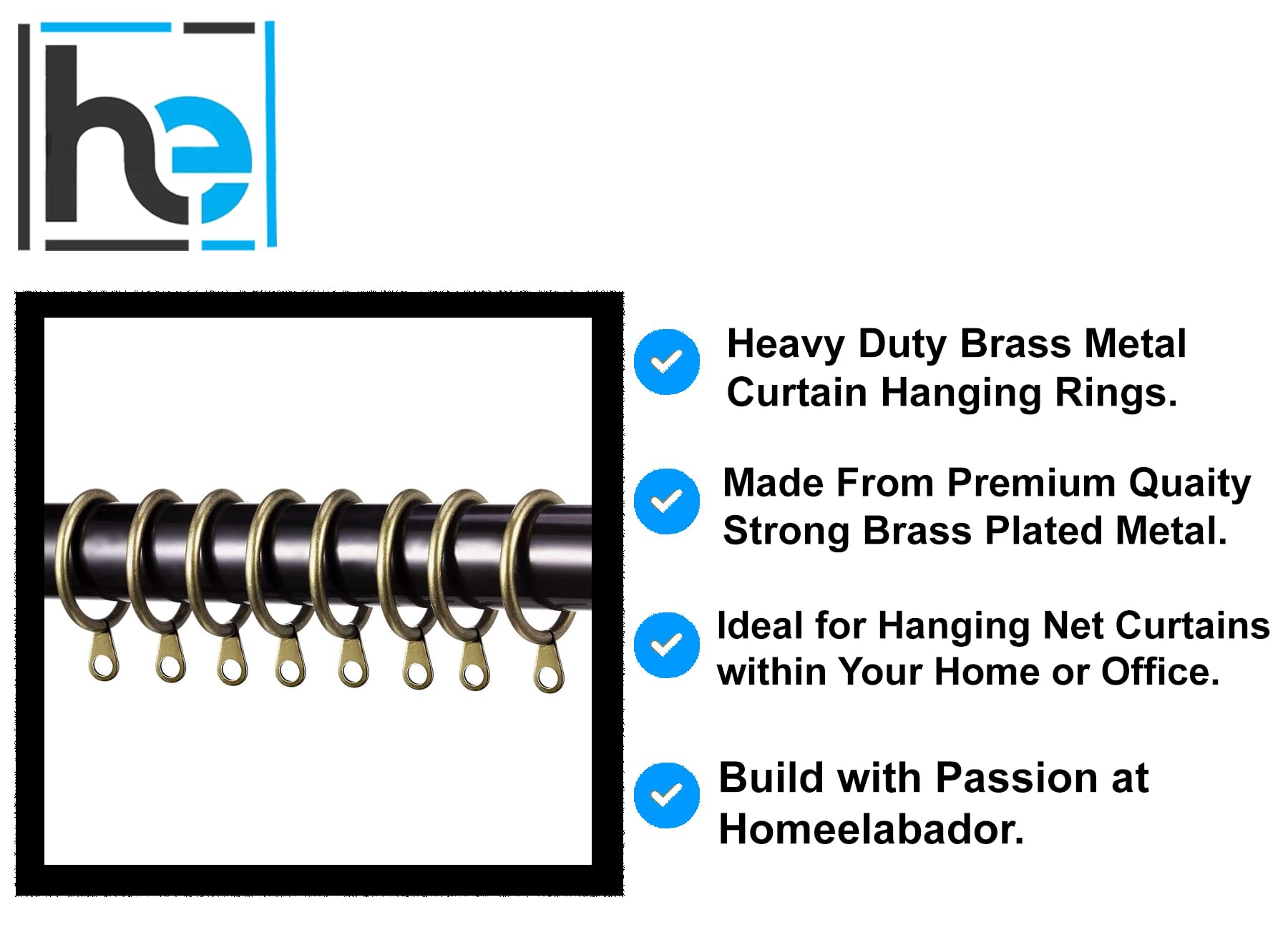 he

Heavy Duty Brass Metal Curtain Hanging Rings.

Made From Premium Quaity Strong Brass Plated Metal.

Ideal for Hanging Net Curtains within Your Home or Office.

Build with Passion at Homeelabador.